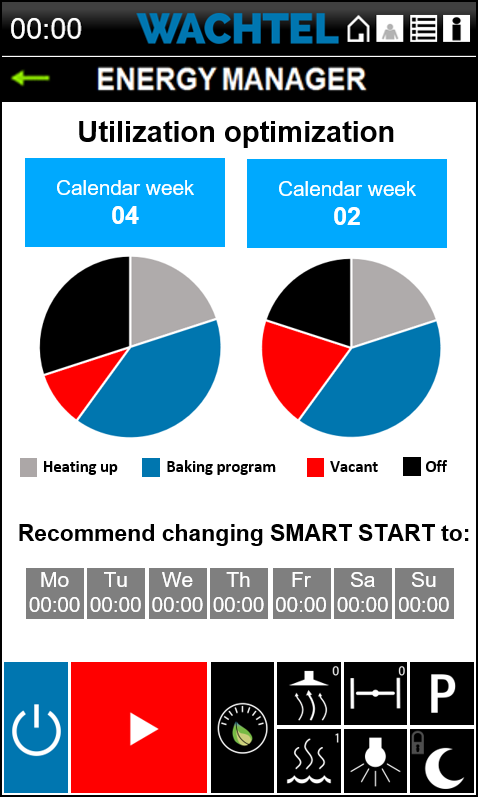 00:00 WACHTEL

ENERGY MANAGER

Utilization optimization

Calendar week
04

Calendar week
02

Heating up  Baking program  Vacant  Off

Recommend changing SMART START to:

| Mo | Tu | We | Th | Fr | Sa | Su |
|---|---|---|---|---|---|---|
| 00:00 | 00:00 | 00:00 | 00:00 | 00:00 | 00:00 | 00:00 |

0 0 P
1